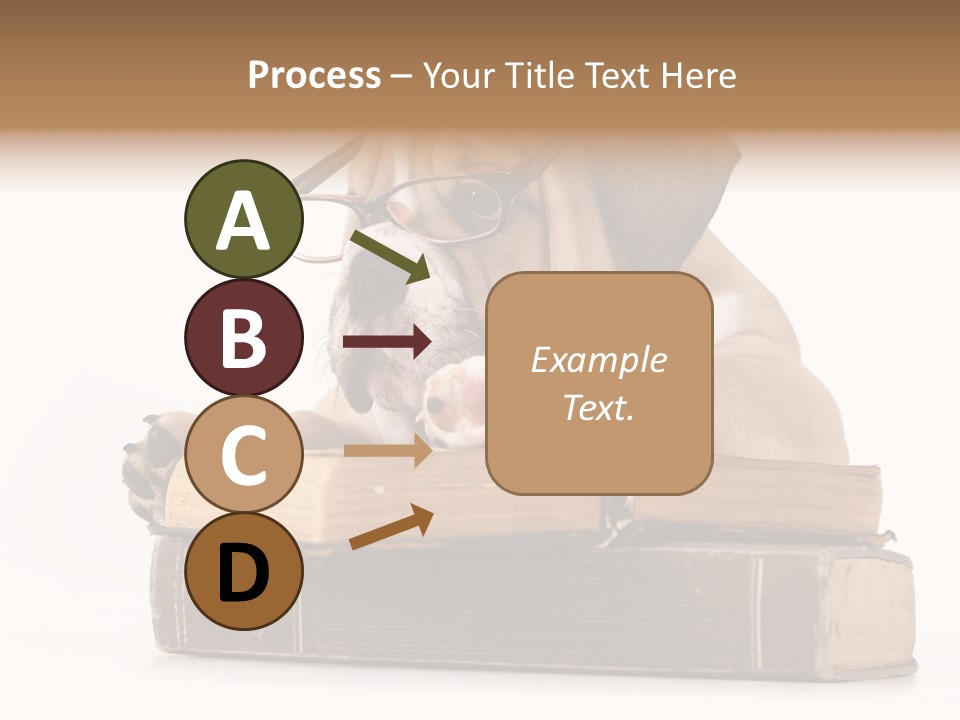 Process – Your Title Text Here

A

B

C

D

Example Text.